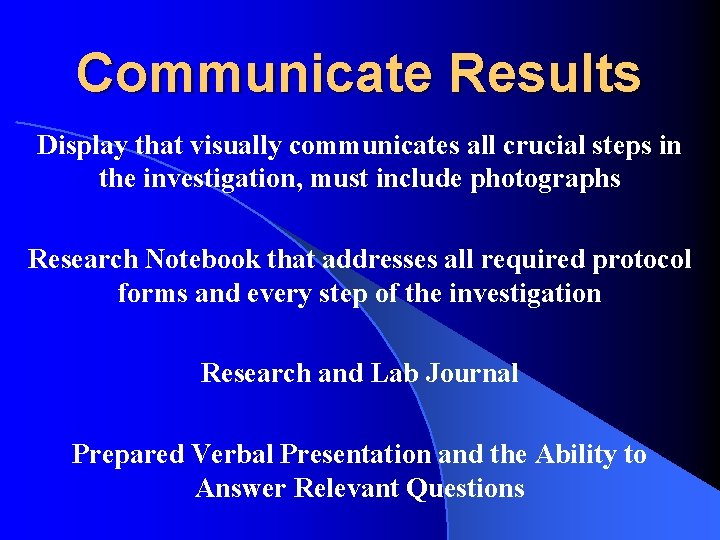 Communicate Results

Display that visually communicates all crucial steps in the investigation, must include photographs

Research Notebook that addresses all required protocol forms and every step of the investigation

Research and Lab Journal

Prepared Verbal Presentation and the Ability to Answer Relevant Questions